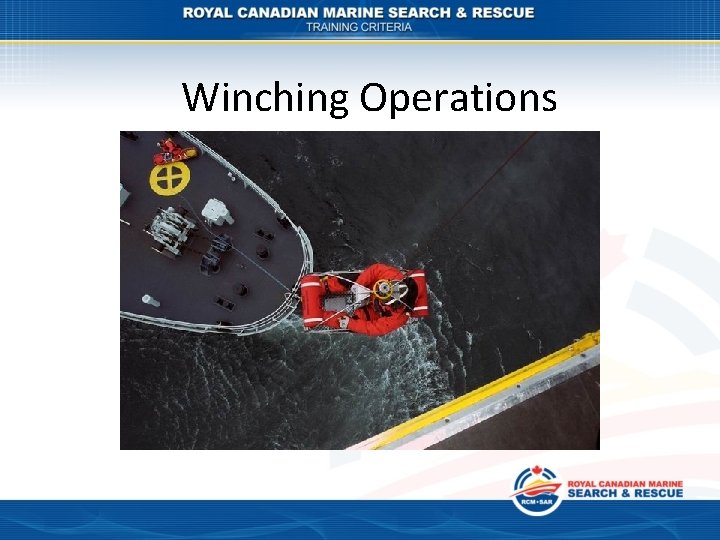 ROYAL CANADIAN MARINE SEARCH & RESCUE
TRAINING CRITERIA

Winching Operations

RCM•SAR
ROYAL CANADIAN MARINE
SEARCH & RESCUE